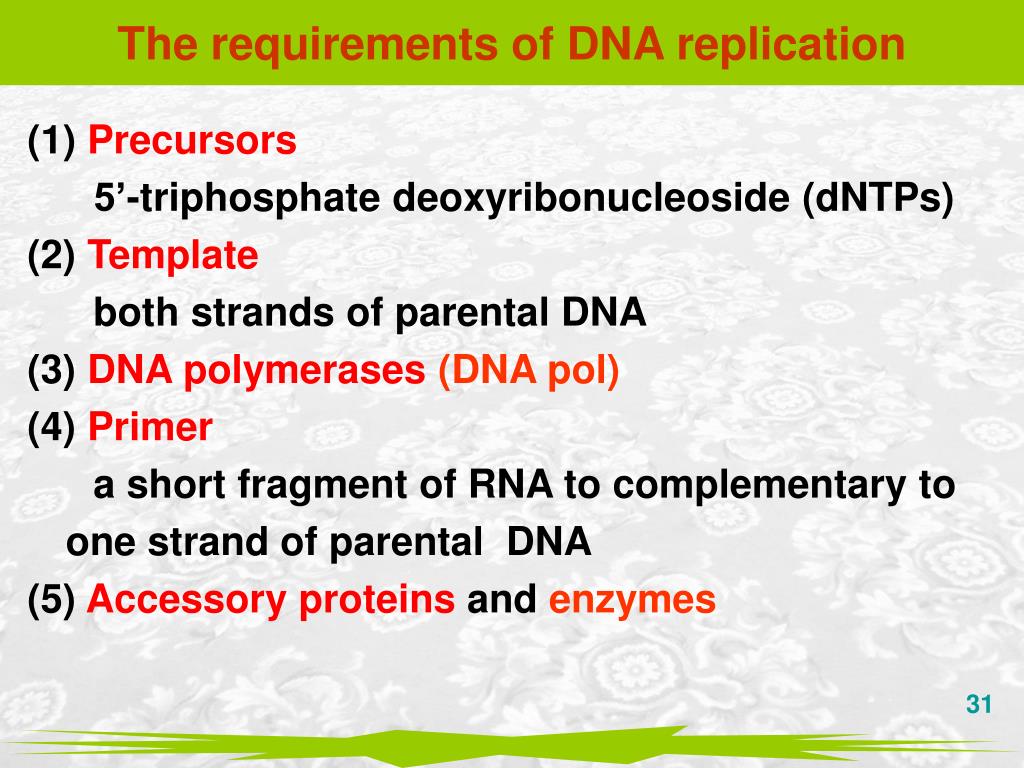 The requirements of DNA replication

(1) Precursors

5’-triphosphate deoxyribonucleoside (dNTPs)

(2) Template

both strands of parental DNA

(3) DNA polymerases (DNA pol)

(4) Primer

a short fragment of RNA to complementary to one strand of parental DNA

(5) Accessory proteins and enzymes

31